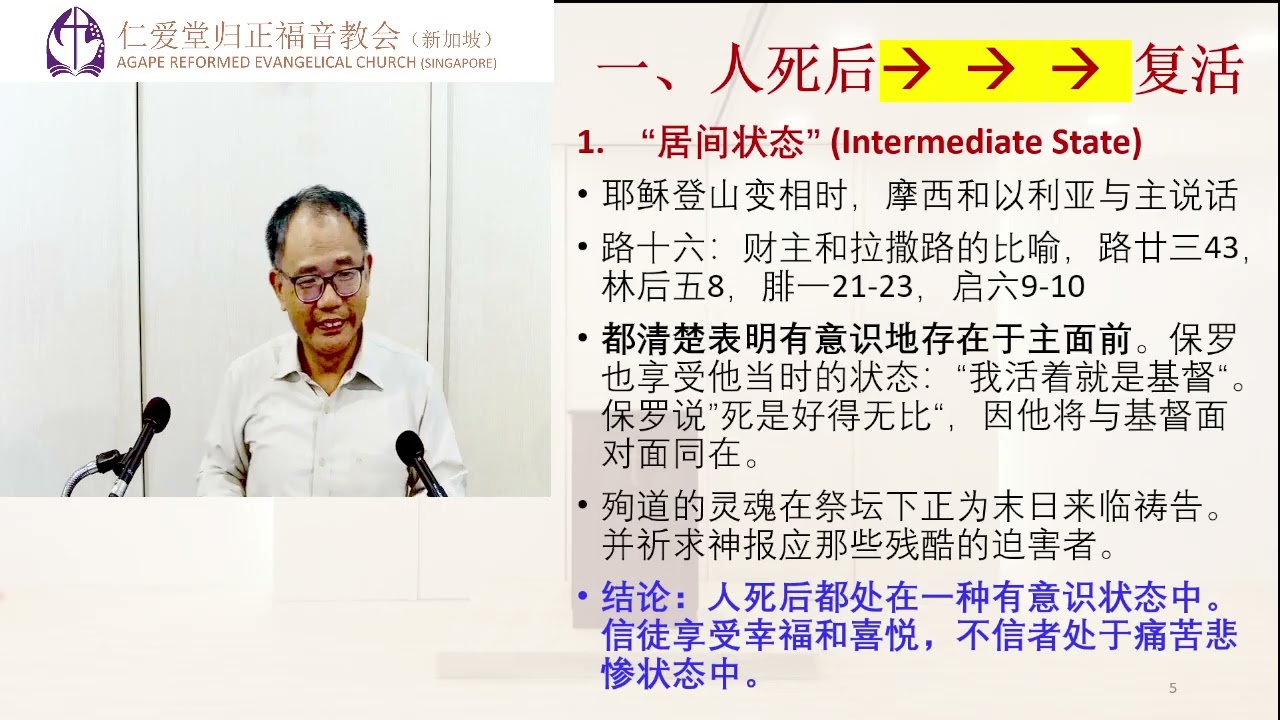 仁爱堂归正福音教会（新加坡）
AGAPE REFORMED EVANGELICAL CHURCH (SINGAPORE)

一、人死后→ → → 复活

1. “居间状态” (Intermediate State)

• 耶稣登山变相时，摩西和以利亚与主说话

• 路十六：财主和拉撒路的比喻，路廿三43，林后五8，腓一21-23，启六9-10

• 都清楚表明有意识地存在于主面前。保罗也享受他当时的状态：“我活着就是基督“。保罗说”死是好得无比“，因他将与基督面对面同在。

• 殉道的灵魂在祭坛下正为末日来临祷告。并祈求神报应那些残酷的迫害者。

• 结论：人死后都处在一种有意识状态中。信徒享受幸福和喜悦，不信者处于痛苦悲惨状态中。

5